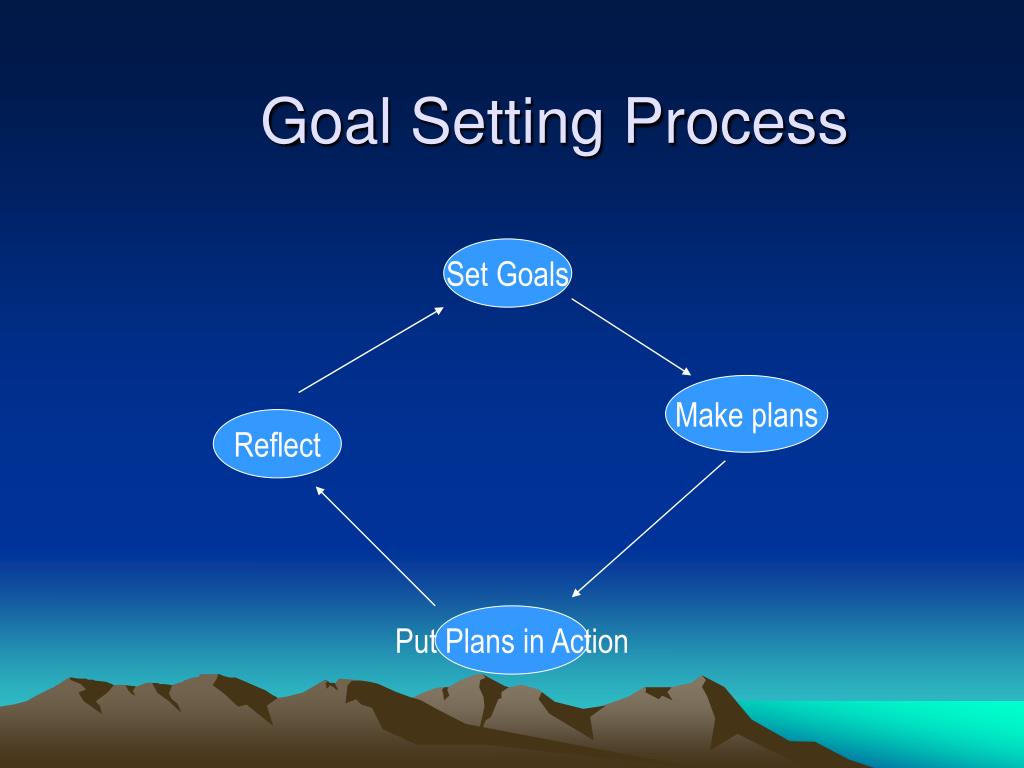 Goal Setting Process

Set Goals

Make plans

Put Plans in Action

Reflect